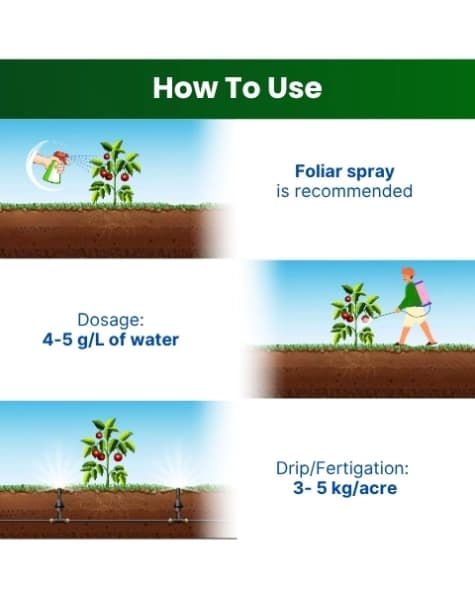 How To Use

Foliar spray
is recommended

Dosage:
4-5 g/L of water

Drip/Fertigation:
3- 5 kg/acre